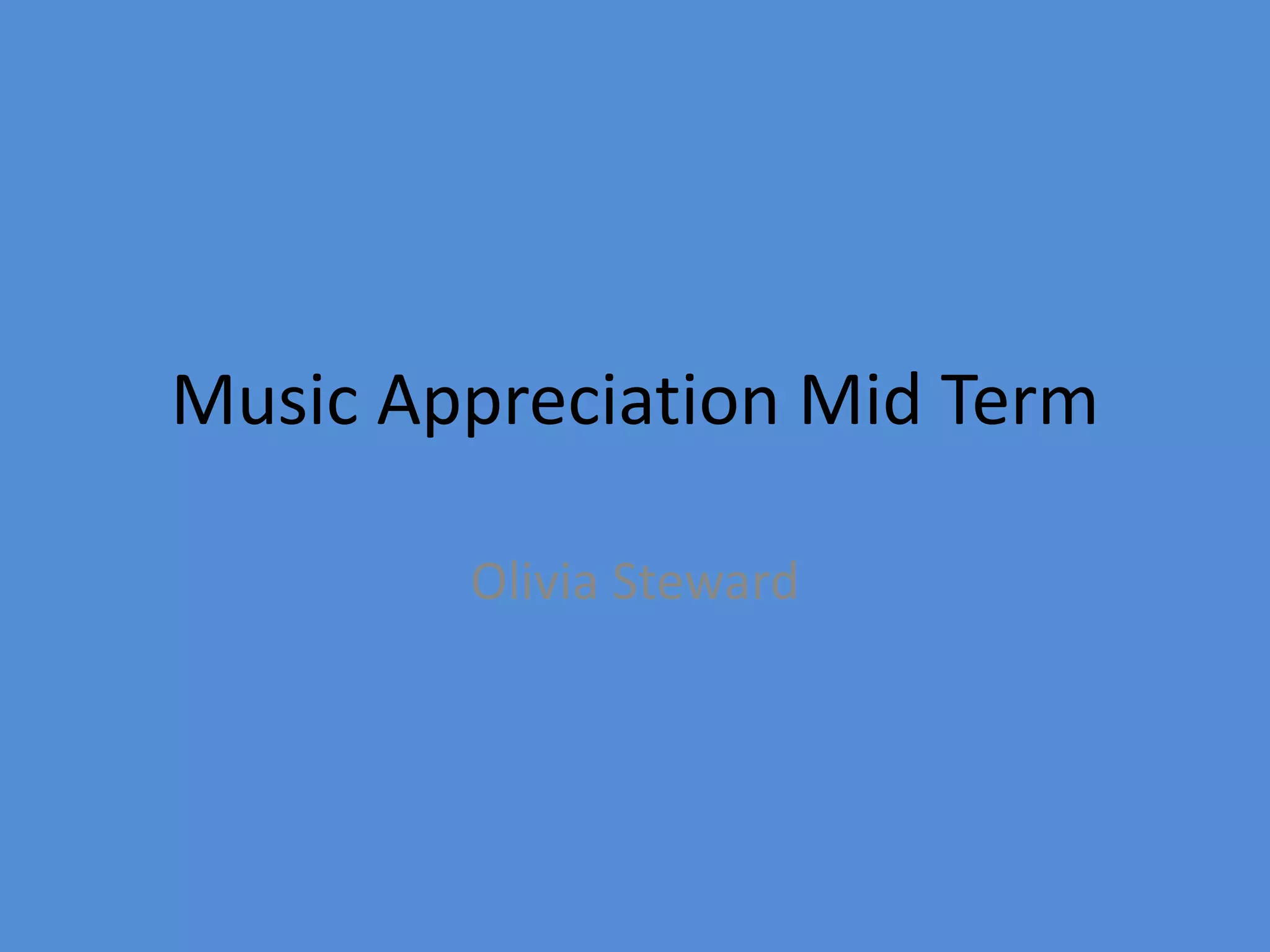 Music Appreciation Mid Term

Olivia Steward